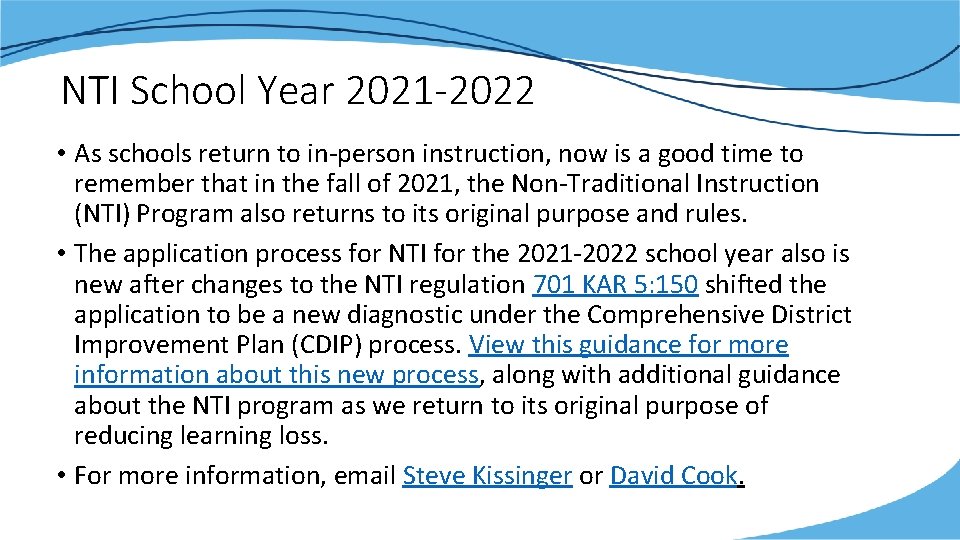 NTI School Year 2021-2022

• As schools return to in-person instruction, now is a good time to remember that in the fall of 2021, the Non-Traditional Instruction (NTI) Program also returns to its original purpose and rules.

• The application process for NTI for the 2021-2022 school year also is new after changes to the NTI regulation 701 KAR 5:150 shifted the application to be a new diagnostic under the Comprehensive District Improvement Plan (CDIP) process. View this guidance for more information about this new process, along with additional guidance about the NTI program as we return to its original purpose of reducing learning loss.

• For more information, email Steve Kissinger or David Cook.